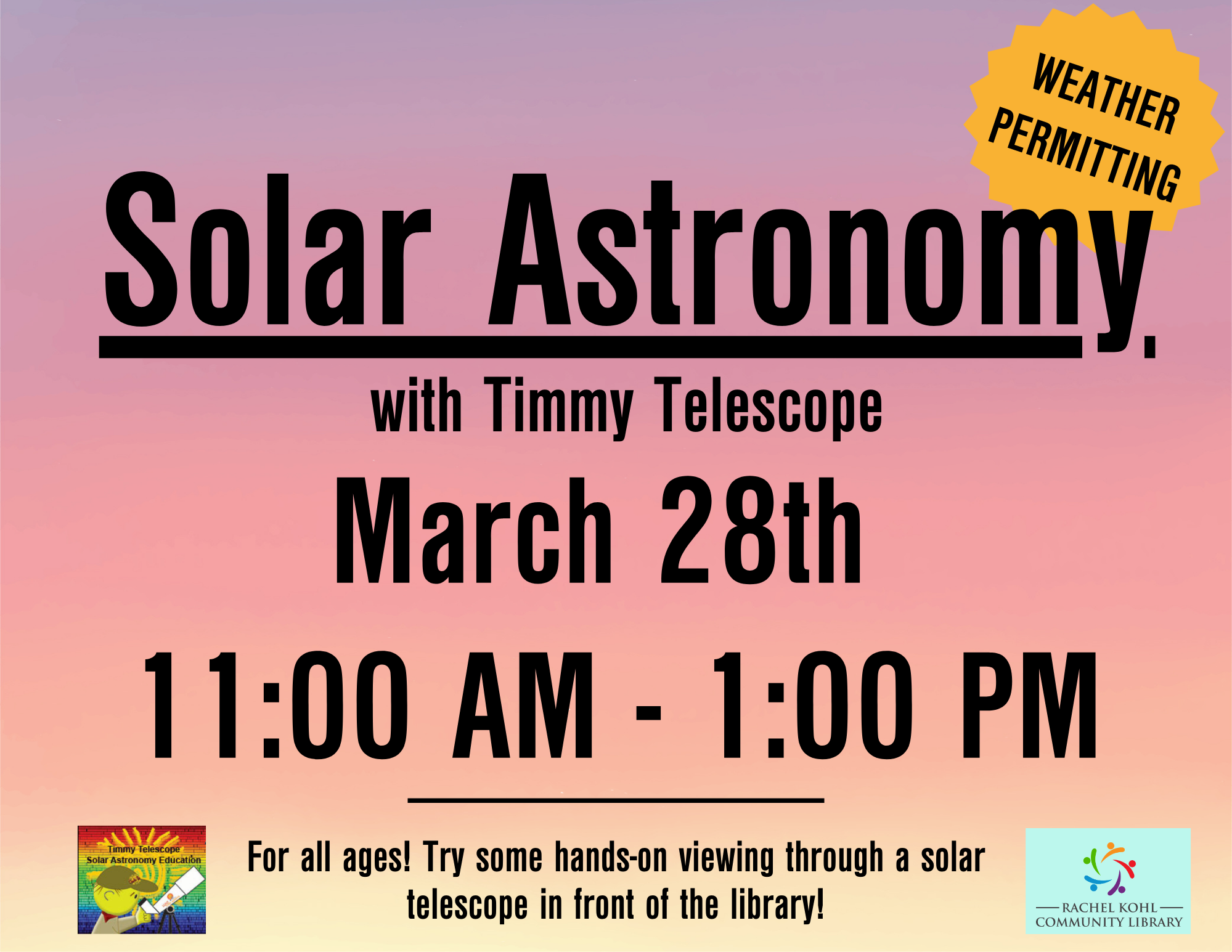 WEATHER PERMITTING

Solar Astronomy

with Timmy Telescope

March 28th

11:00 AM - 1:00 PM

Timmy Telescope
Solar Astronomy Education

For all ages! Try some hands-on viewing through a solar telescope in front of the library!

RACHEL KOHL
COMMUNITY LIBRARY